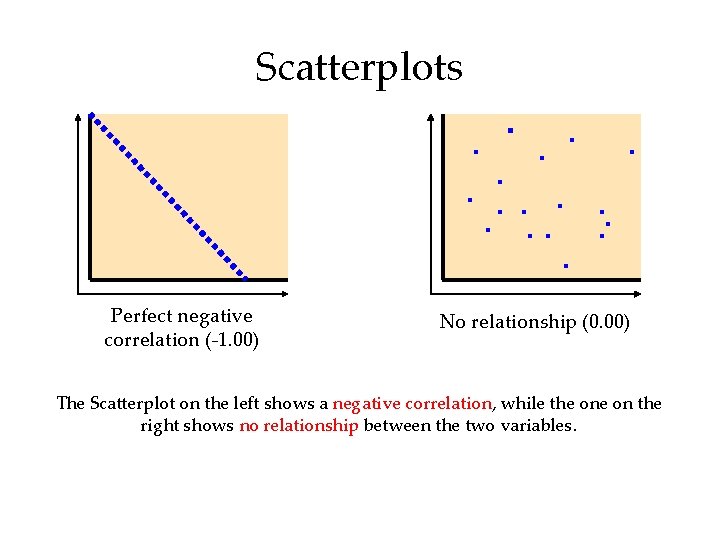 Scatterplots

Perfect negative correlation (-1.00)

No relationship (0.00)

The Scatterplot on the left shows a negative correlation, while the one on the right shows no relationship between the two variables.